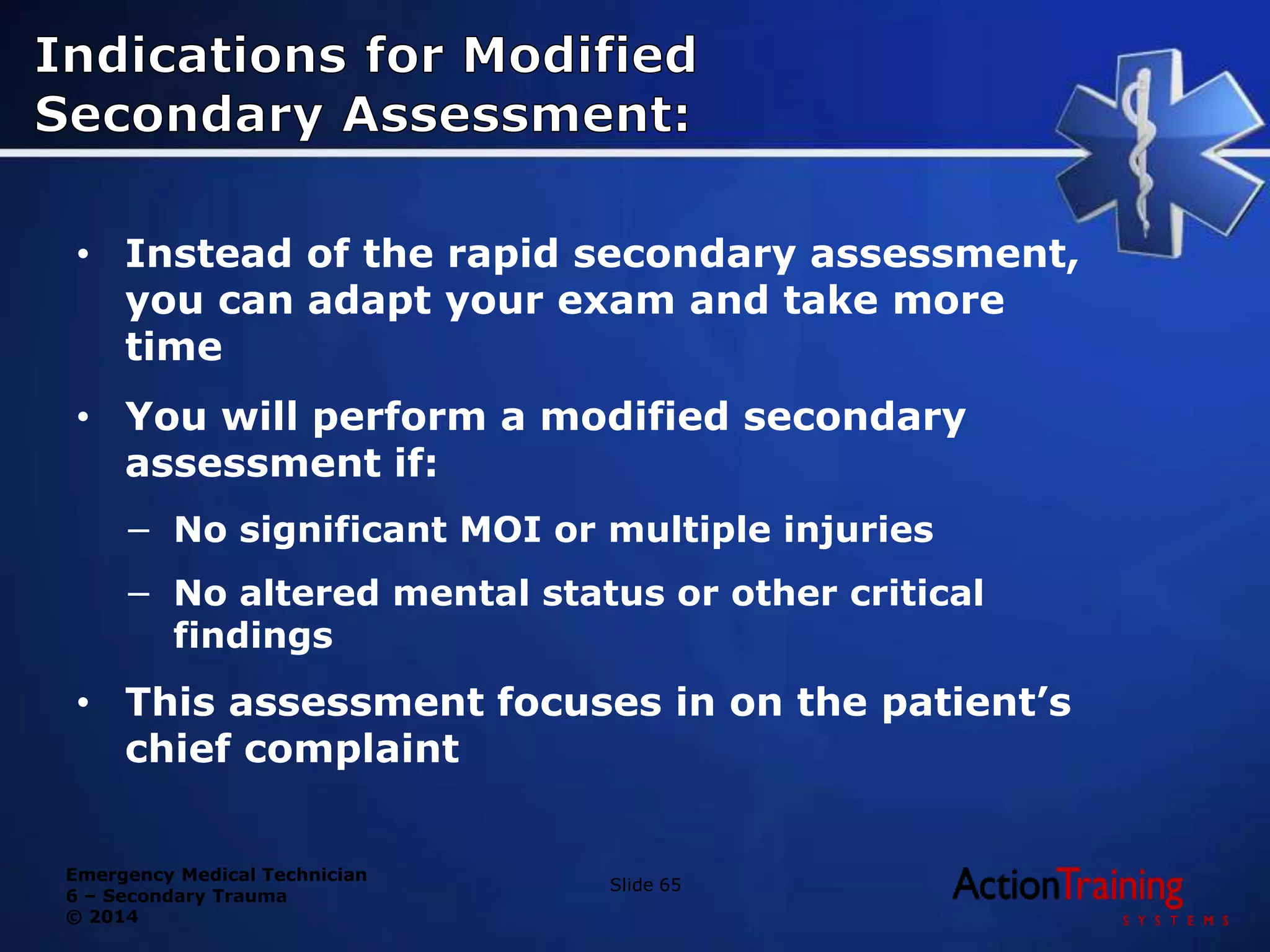 Indications for Modified Secondary Assessment:

• Instead of the rapid secondary assessment, you can adapt your exam and take more time

• You will perform a modified secondary assessment if:

– No significant MOI or multiple injuries

– No altered mental status or other critical findings

• This assessment focuses in on the patient's chief complaint

Emergency Medical Technician
6 – Secondary Trauma
© 2014

Slide 65

ActionTraining
SYSTEMS